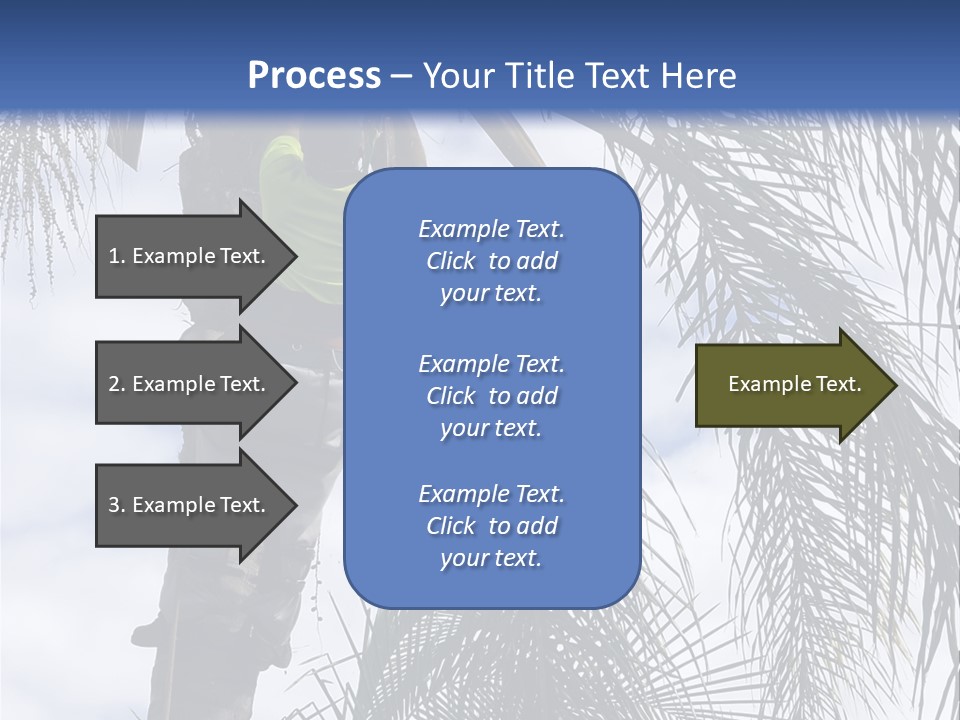 Process – Your Title Text Here

1. Example Text.

2. Example Text.

3. Example Text.

Example Text. Click to add your text.

Example Text. Click to add your text.

Example Text. Click to add your text.

Example Text.